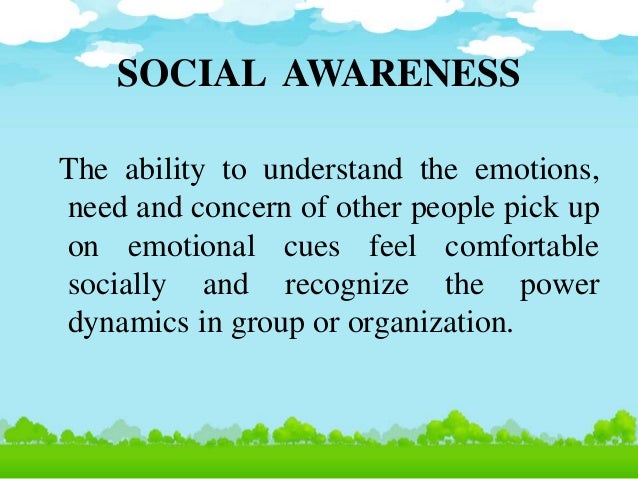 SOCIAL AWARENESS

The ability to understand the emotions, need and concern of other people pick up on emotional cues feel comfortable socially and recognize the power dynamics in group or organization.